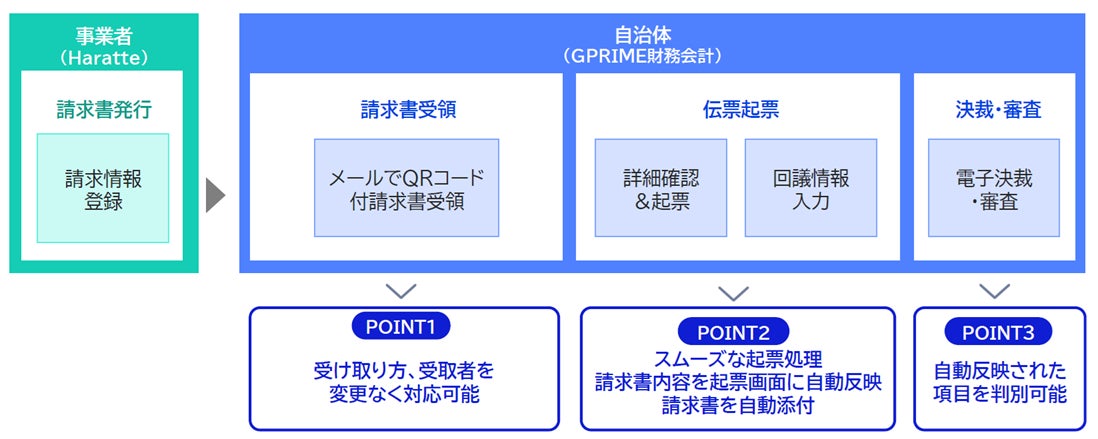 事業者
（Haratte）

請求書発行

請求情報
登録

自治体
（GPRIME財務会計）

請求書受領

メールでQRコード
付請求書受領

伝票起票

詳細確認
&起票

回議情報
入力

決裁・審査

電子決裁
・審査

POINT1

受け取り方、受取者を
変更なく対応可能

POINT2

スムーズな起票処理
請求書内容を起票画面に自動反映
請求書を自動添付

POINT3

自動反映された
項目を判別可能